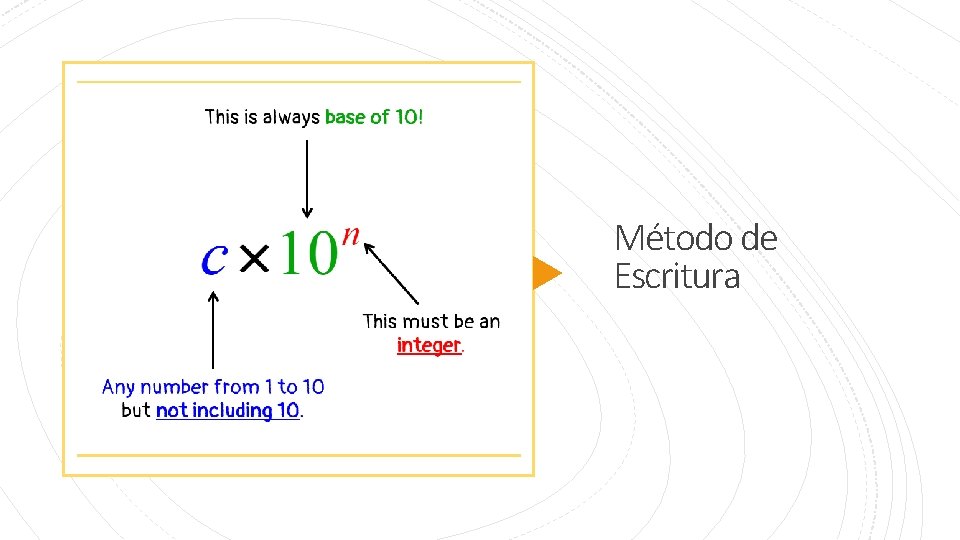 This is always base of 10!

$c \times 10^n$

This must be an integer.

Any number from 1 to 10 but not including 10.

Método de Escritura